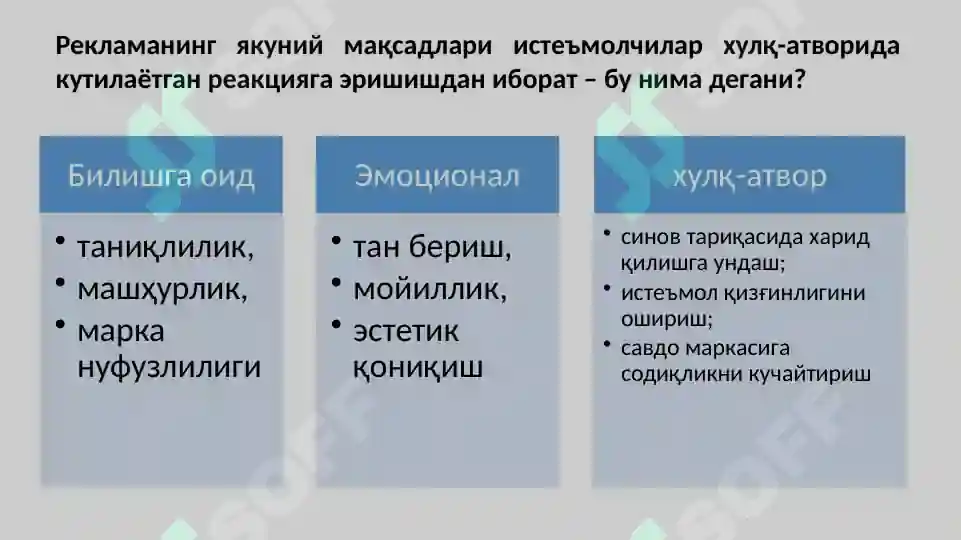 Рекламанинг якуний мақсадлари истеъмолчилар хулқ-атворида кутилаётган реакцияга эришишдан иборат – бу нима дегани?

Билишга оид

• таниқлилик,
• машҳурлик,
• марка нуфузлилиги

Эмоционал

• тан бериш,
• мойиллик,
• эстетик қониқиш

хулқ-атвор

• синов тариқасида харид қилишга ундаш;
• истеъмол қизғинлигини ошириш;
• савдо маркасига содиқликни кучайтириш

SOFF